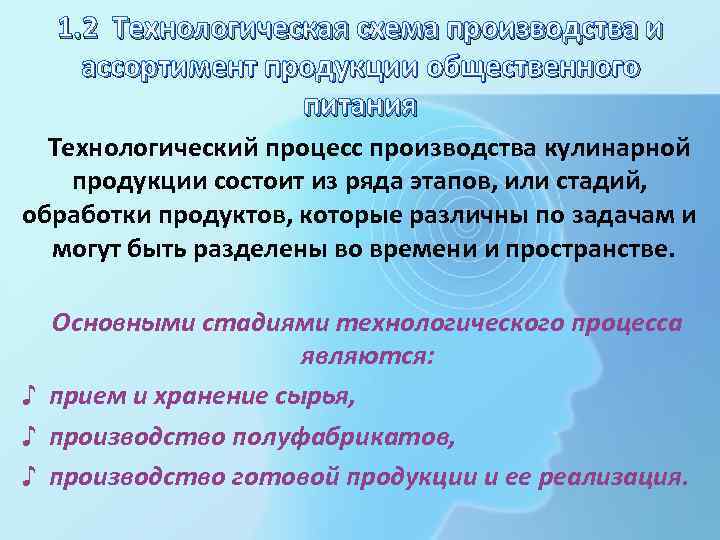 1.2 Технологическая схема производства и ассортимент продукции общественного питания

Технологический процесс производства кулинарной продукции состоит из ряда этапов, или стадий, обработки продуктов, которые различны по задачам и могут быть разделены во времени и пространстве.

Основными стадиями технологического процесса являются:

♪ прием и хранение сырья,

♪ производство полуфабрикатов,

♪ производство готовой продукции и ее реализация.